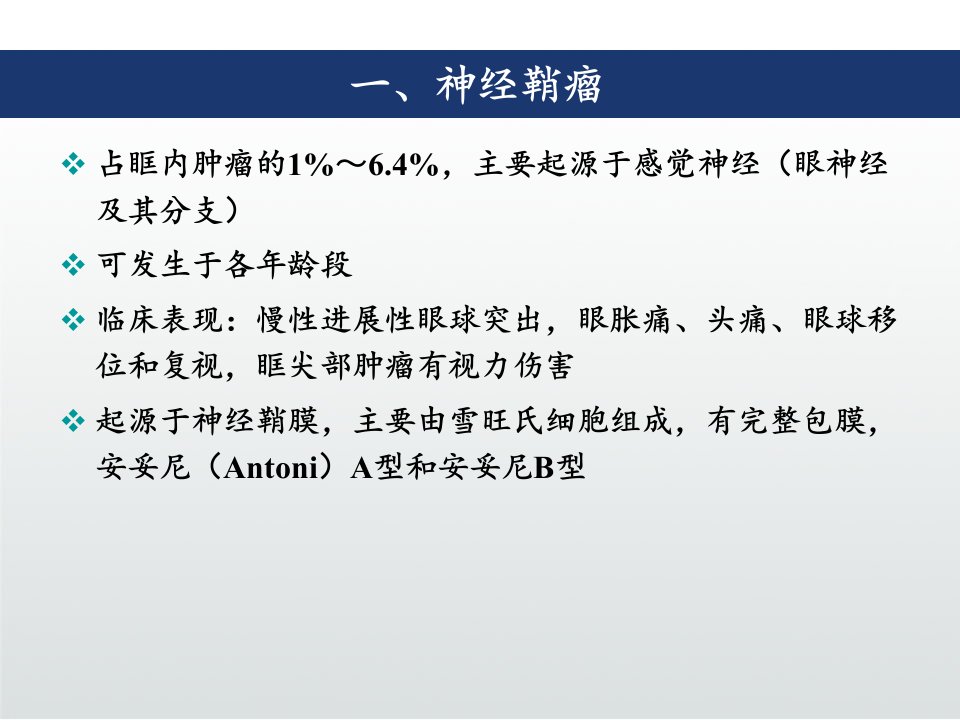 一、神经鞘瘤

❖ 占眶内肿瘤的1%～6.4%，主要起源于感觉神经（眼神经及其分支）

❖ 可发生于各年龄段

❖ 临床表现：慢性进展性眼球突出，眼胀痛、头痛、眼球移位和复视，眶尖部肿瘤有视力伤害

❖ 起源于神经鞘膜，主要由雪旺氏细胞组成，有完整包膜，安妥尼（Antoni）A型和安妥尼B型